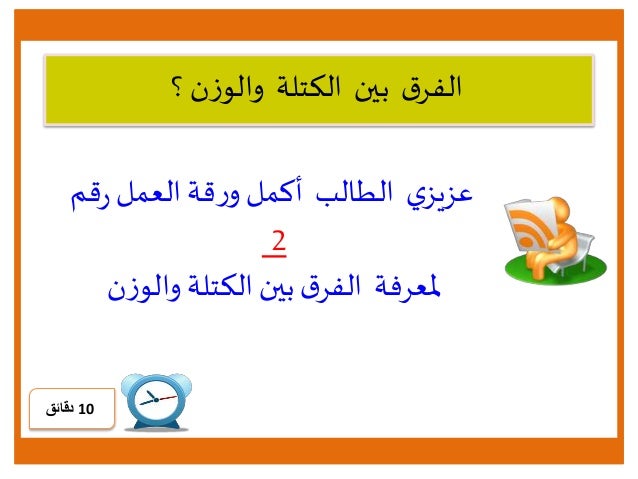 الفرق بين الكتلة والوزن ؟

عزيزي الطالب أكمل ورقة العمل رقم
2
لمعرفة الفرق بين الكتلة والوزن

10 دقائق